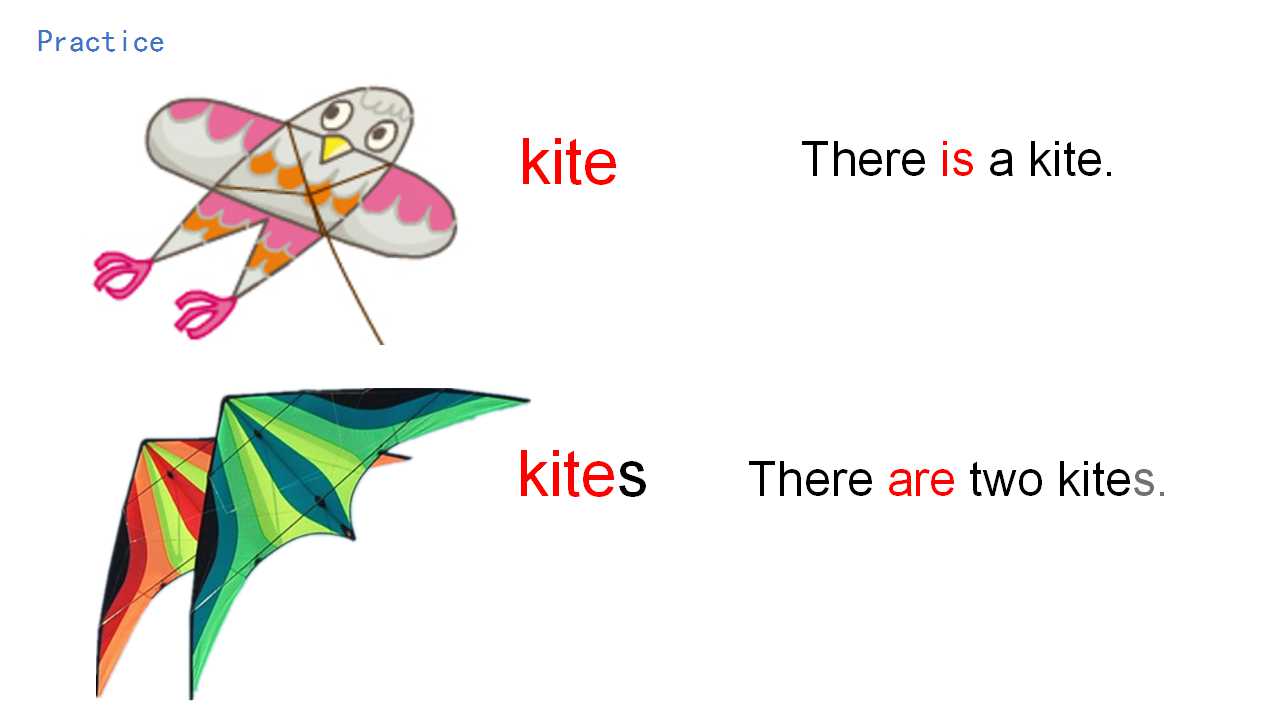 Practice

kite

There is a kite.

kites

There are two kites.